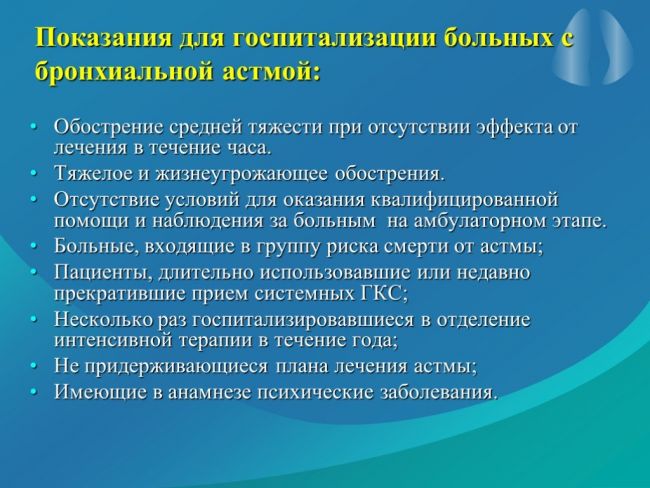 Показания для госпитализации больных с бронхиальной астмой:

• Обострение средней тяжести при отсутствии эффекта от лечения в течение часа.
• Тяжелое и жизнеугрожающее обострения.
• Отсутствие условий для оказания квалифицированной помощи и наблюдения за больным на амбулаторном этапе.
• Больные, входящие в группу риска смерти от астмы;
• Пациенты, длительно использовавшие или недавно прекратившие прием системных ГКС;
• Несколько раз госпитализировавшиеся в отделение интенсивной терапии в течение года;
• Не придерживающиеся плана лечения астмы;
• Имеющие в анамнезе психические заболевания.